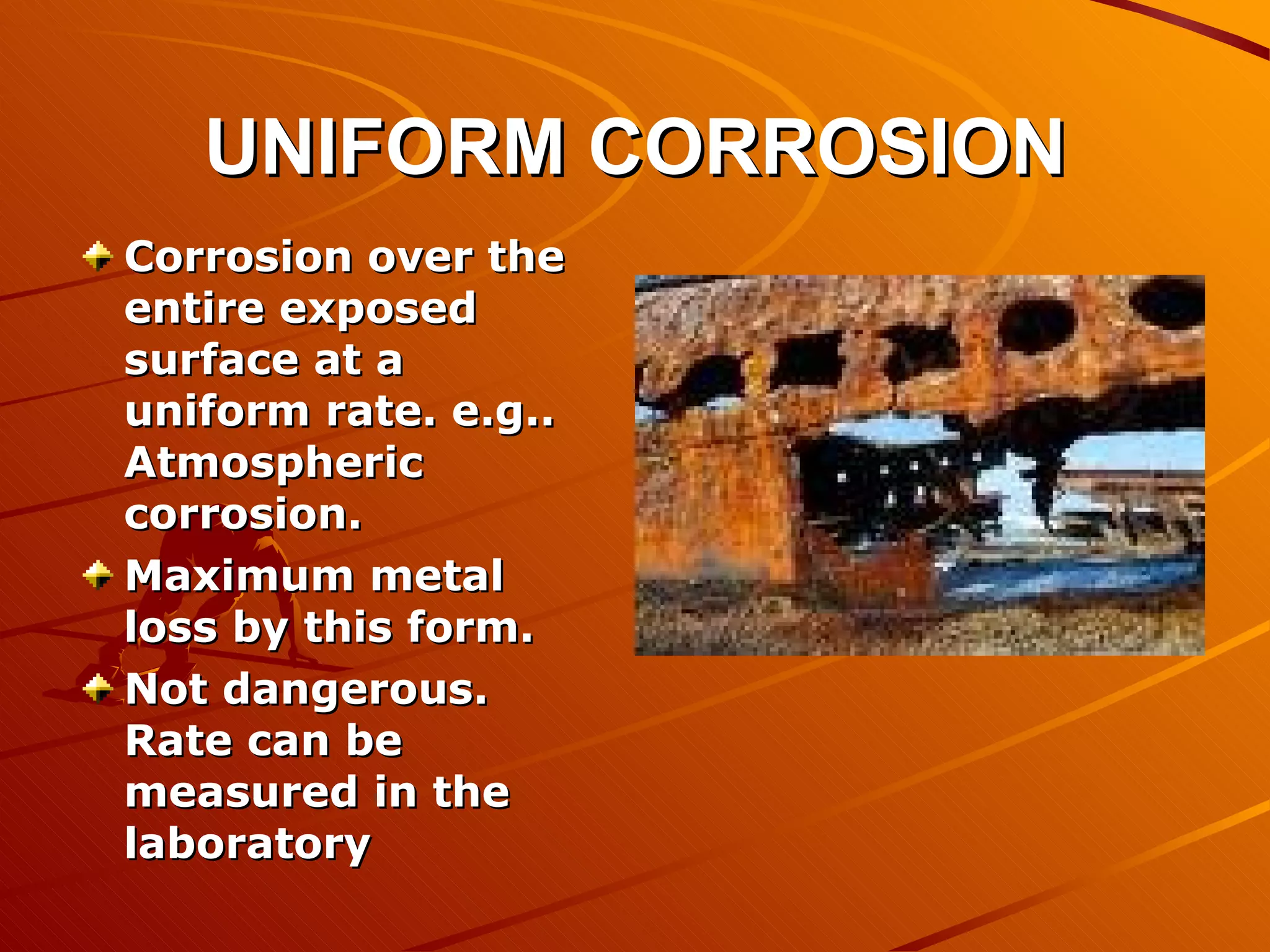 UNIFORM CORROSION

Corrosion over the entire exposed surface at a uniform rate. e.g.. Atmospheric corrosion.

Maximum metal loss by this form.

Not dangerous. Rate can be measured in the laboratory